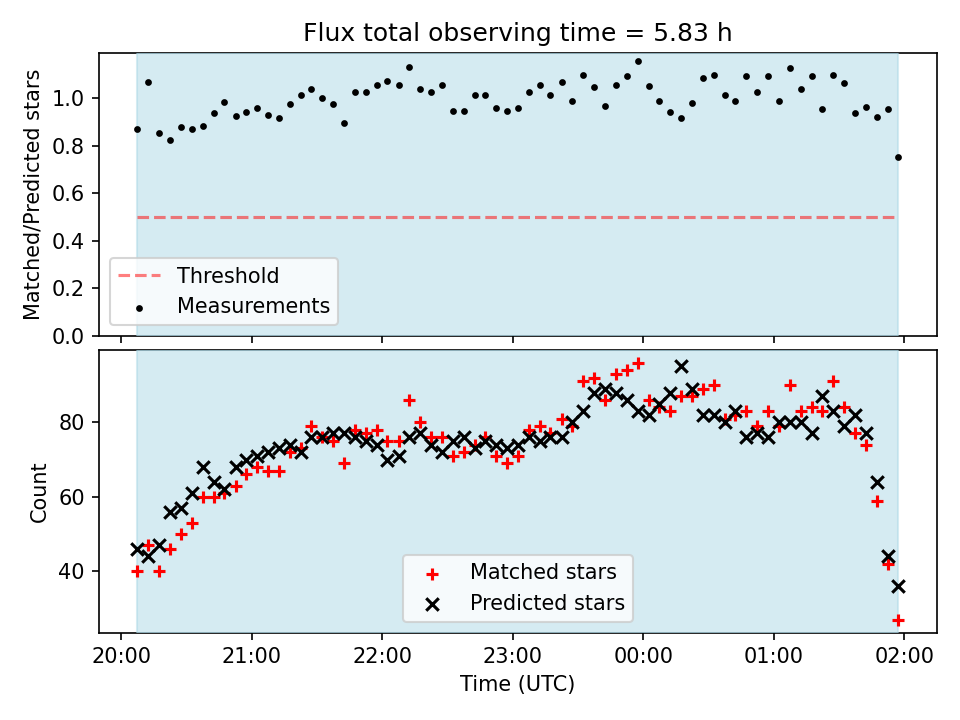 Flux total observing time = 5.83 h

Matched/Predicted stars

1.0
0.8
0.6
0.4
0.2
0.0

Threshold
Measurements

Count

80
60
40

Matched stars
Predicted stars

20:00
21:00
22:00
23:00
00:00
01:00
02:00

Time (UTC)